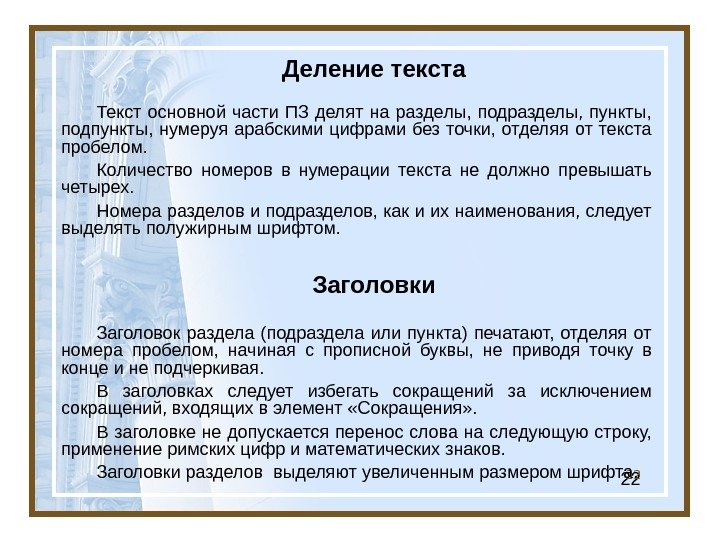 Деление текста

Текст основной части ПЗ делят на разделы, подразделы, пункты, подпункты, нумеруя арабскими цифрами без точки, отделяя от текста пробелом.

Количество номеров в нумерации текста не должно превышать четырех.

Номера разделов и подразделов, как и их наименования, следует выделять полужирным шрифтом.

Заголовки

Заголовок раздела (подраздела или пункта) печатают, отделяя от номера пробелом, начиная с прописной буквы, не приводя точку в конце и не подчеркивая.

В заголовках следует избегать сокращений за исключением сокращений, входящих в элемент «Сокращения».

В заголовке не допускается перенос слова на следующую строку, применение римских цифр и математических знаков.

Заголовки разделов выделяют увеличенным размером шрифта.

22